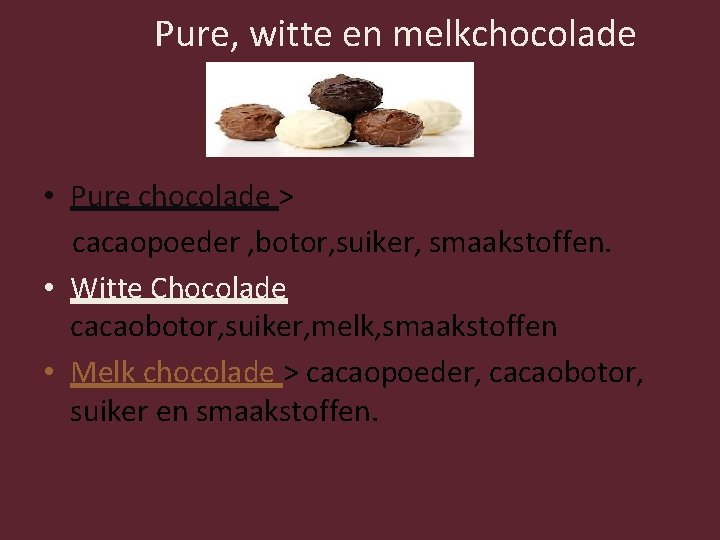 Pure, witte en melkchocolade

• Pure chocolade >
cacaopoeder ,botor,suiker, smaakstoffen.

• Witte Chocolade
cacaobotor,suiker,melk,smaakstoffen

• Melk chocolade > cacaopoeder, cacaobotor, suiker en smaakstoffen.